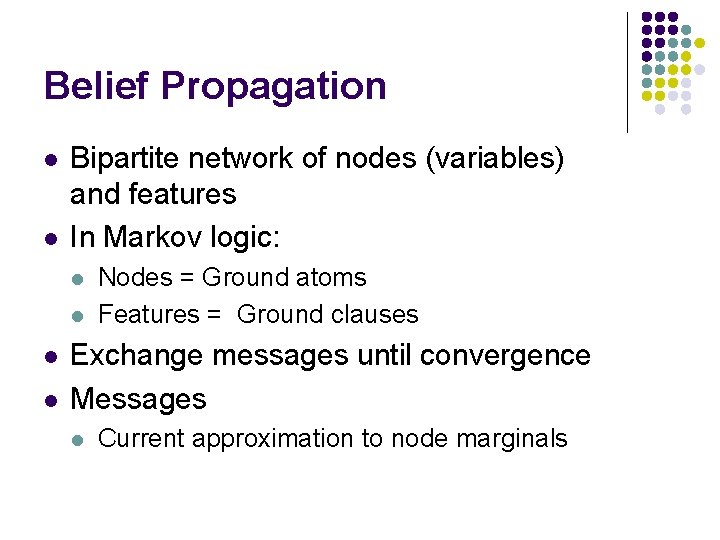 Belief Propagation

- Bipartite network of nodes (variables) and features
- In Markov logic:
  - Nodes = Ground atoms
  - Features = Ground clauses
- Exchange messages until convergence
- Messages
  - Current approximation to node marginals